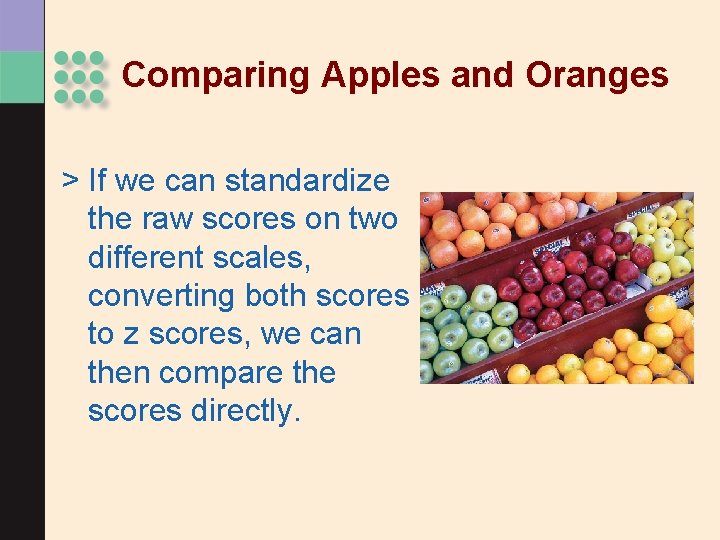 Comparing Apples and Oranges

> If we can standardize the raw scores on two different scales, converting both scores to z scores, we can then compare the scores directly.